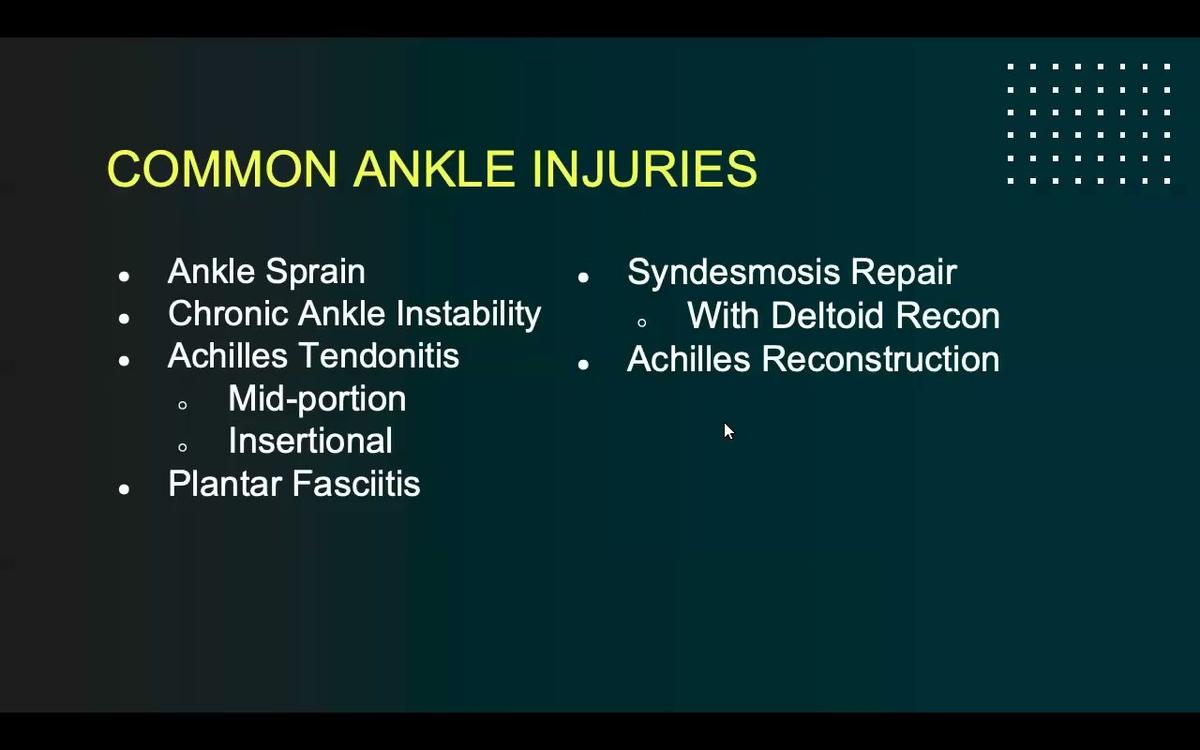 COMMON ANKLE INJURIES

- Ankle Sprain
- Chronic Ankle Instability
- Achilles Tendonitis
  - Mid-portion
  - Insertional
- Plantar Fasciitis

- Syndesmosis Repair
  - With Deltoid Recon
- Achilles Reconstruction